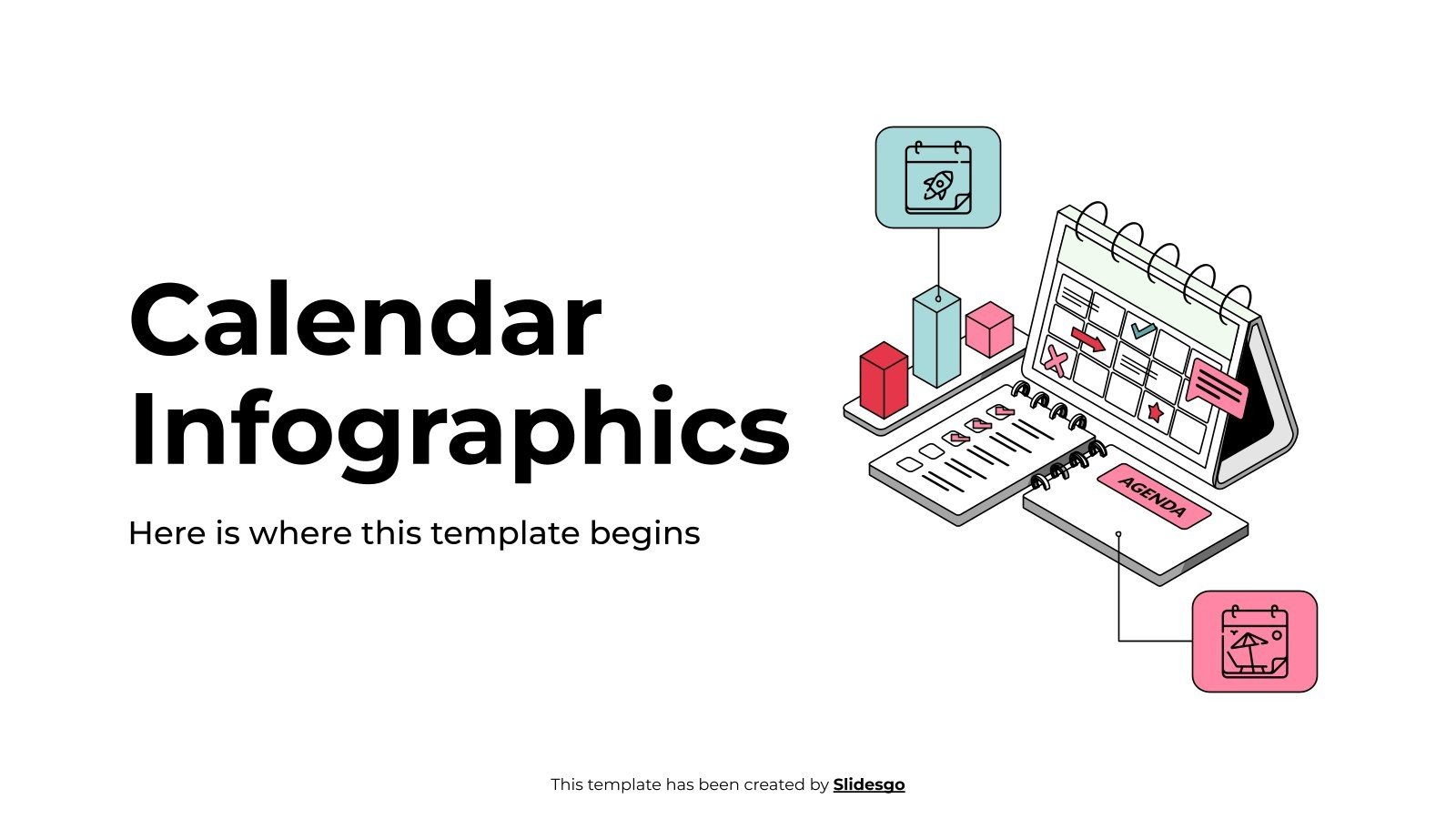 Calendar Infographics

Here is where this template begins

AGENDA

This template has been created by Slidesgo